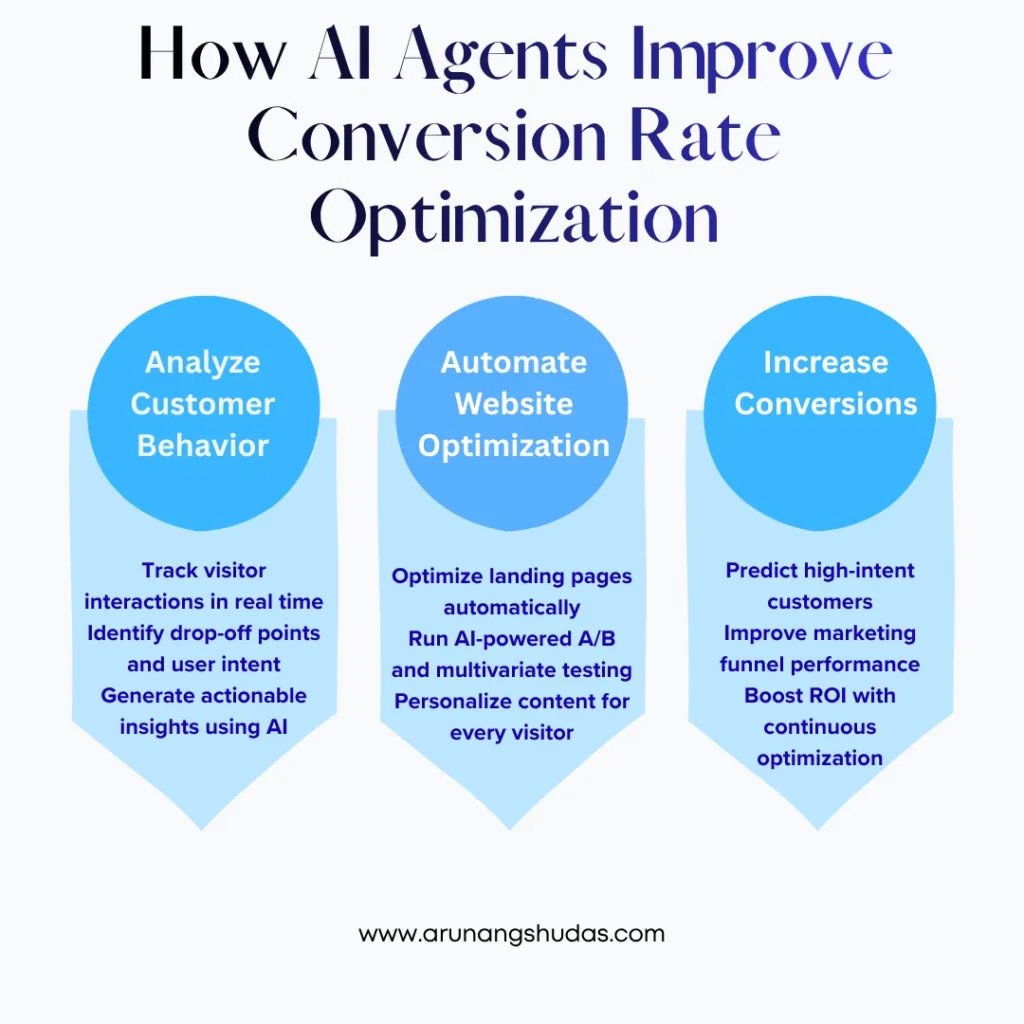 How AI Agents Improve Conversion Rate Optimization

Analyze Customer Behavior

Track visitor interactions in real time
Identify drop-off points and user intent
Generate actionable insights using AI

Automate Website Optimization

Optimize landing pages automatically
Run AI-powered A/B and multivariate testing
Personalize content for every visitor

Increase Conversions

Predict high-intent customers
Improve marketing funnel performance
Boost ROI with continuous optimization

www.arunangshudas.com